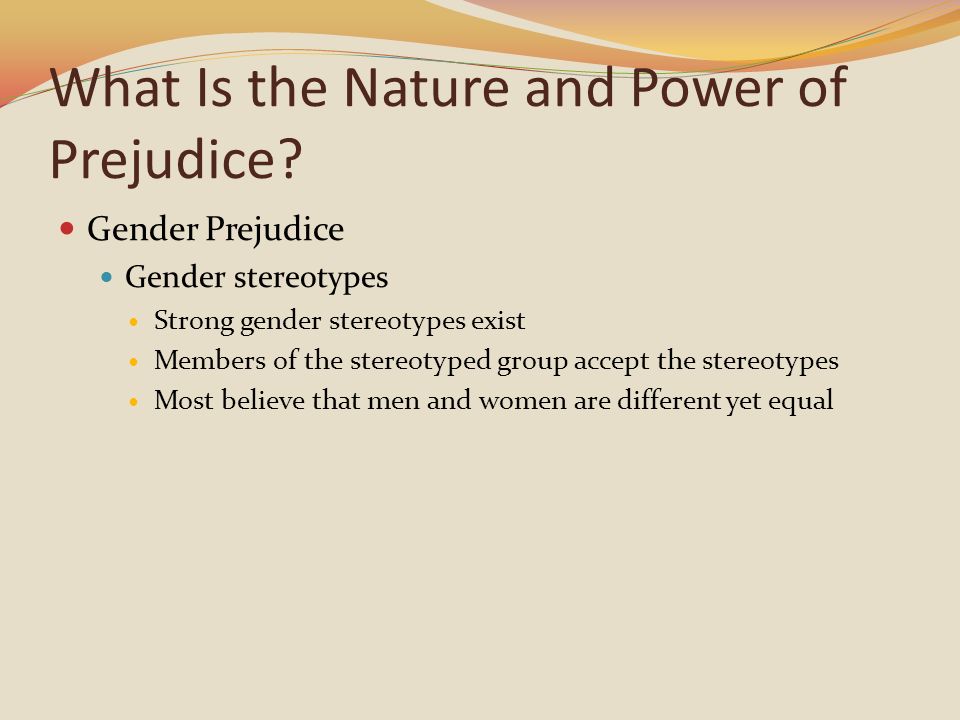 What Is the Nature and Power of Prejudice?

Gender Prejudice

Gender stereotypes

Strong gender stereotypes exist

Members of the stereotyped group accept the stereotypes

Most believe that men and women are different yet equal